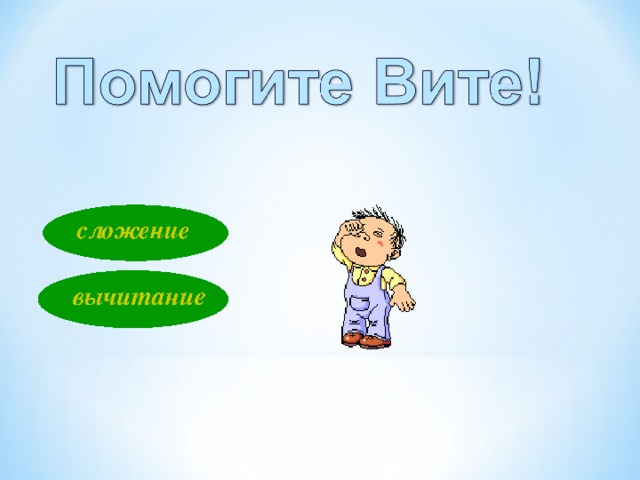 Помогите Вите!

сложение

вычитание